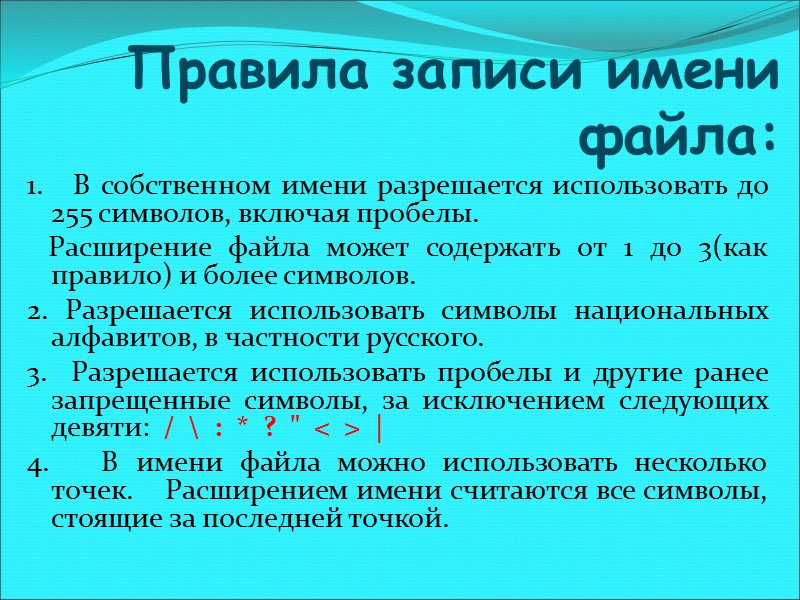 Правила записи имени файла:

1. В собственном имени разрешается использовать до 255 символов, включая пробелы.

Расширение файла может содержать от 1 до 3(как правило) и более символов.

2. Разрешается использовать символы национальных алфавитов, в частности русского.

3. Разрешается использовать пробелы и другие ранее запрещенные символы, за исключением следующих девяти: / \ : * ? " < > |

4. В имени файла можно использовать несколько точек. Расширением имени считаются все символы, стоящие за последней точкой.